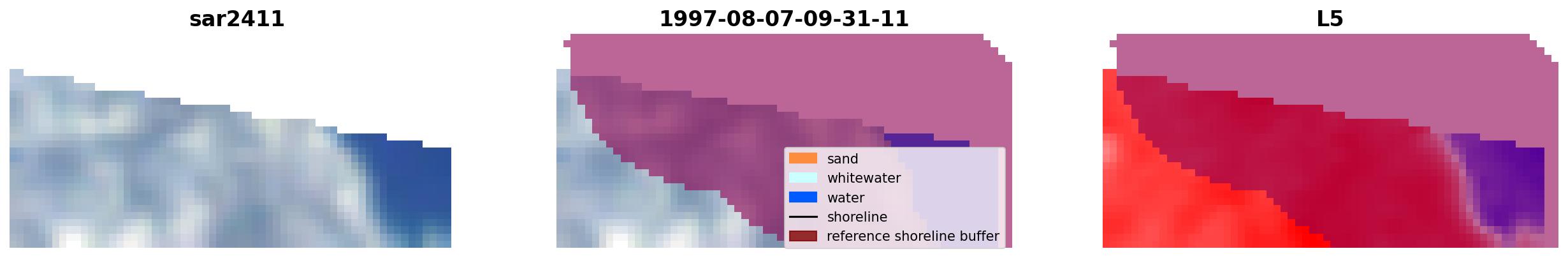 sar2411

1997-08-07-09-31-11

sand
whitewater
water
shoreline
reference shoreline buffer

L5